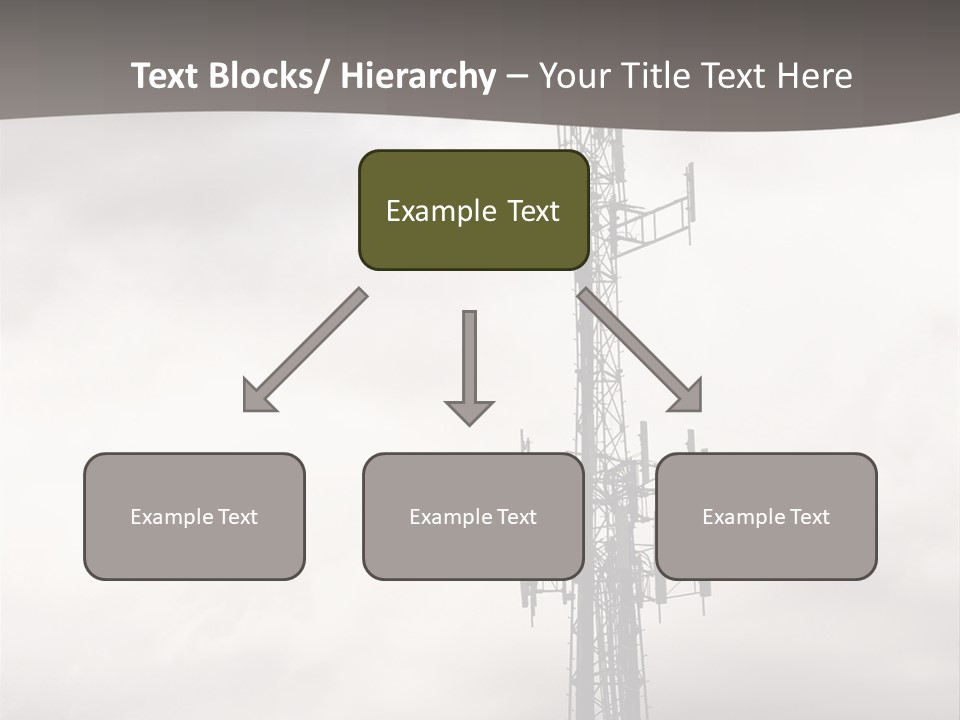 Text Blocks/ Hierarchy – Your Title Text Here

Example Text

Example Text

Example Text

Example Text